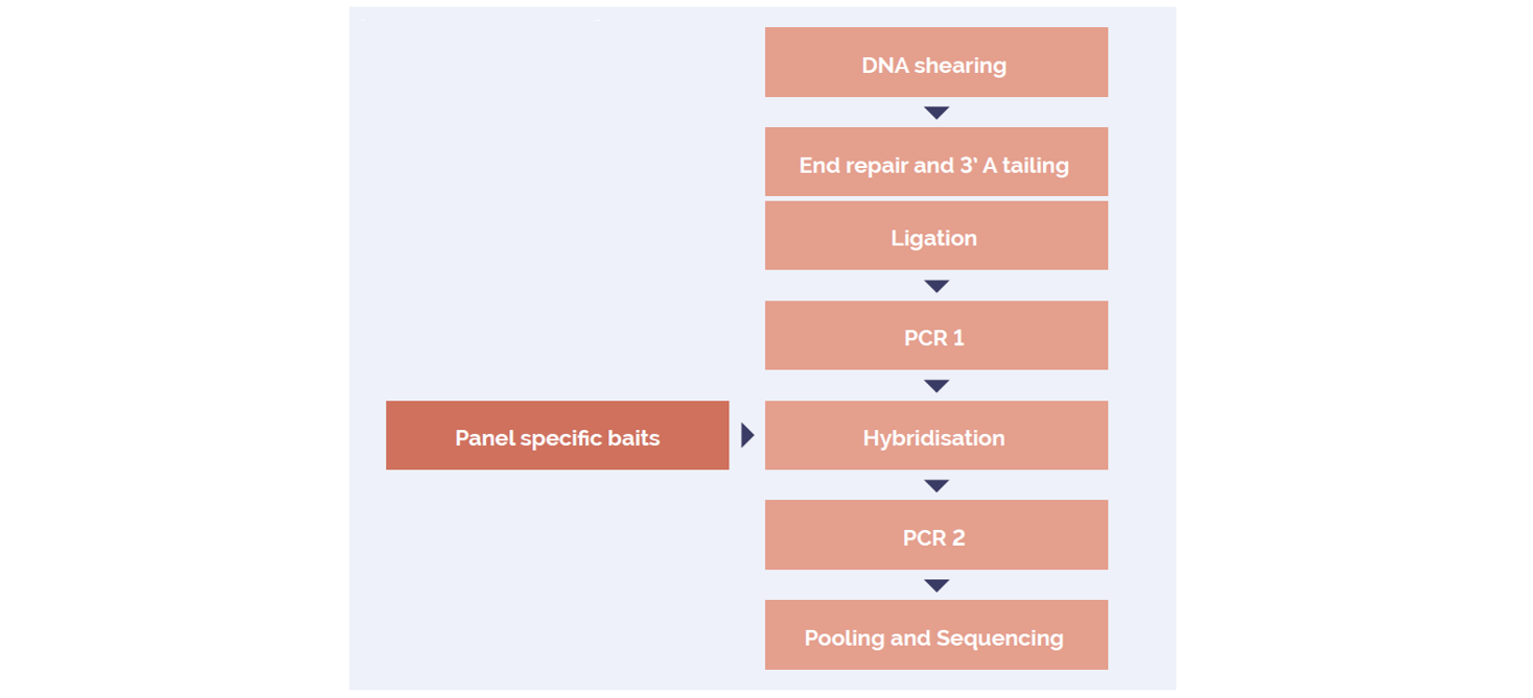 DNA shearing

End repair and 3' A tailing

Ligation

PCR 1

Panel specific baits

Hybridisation

PCR 2

Pooling and Sequencing